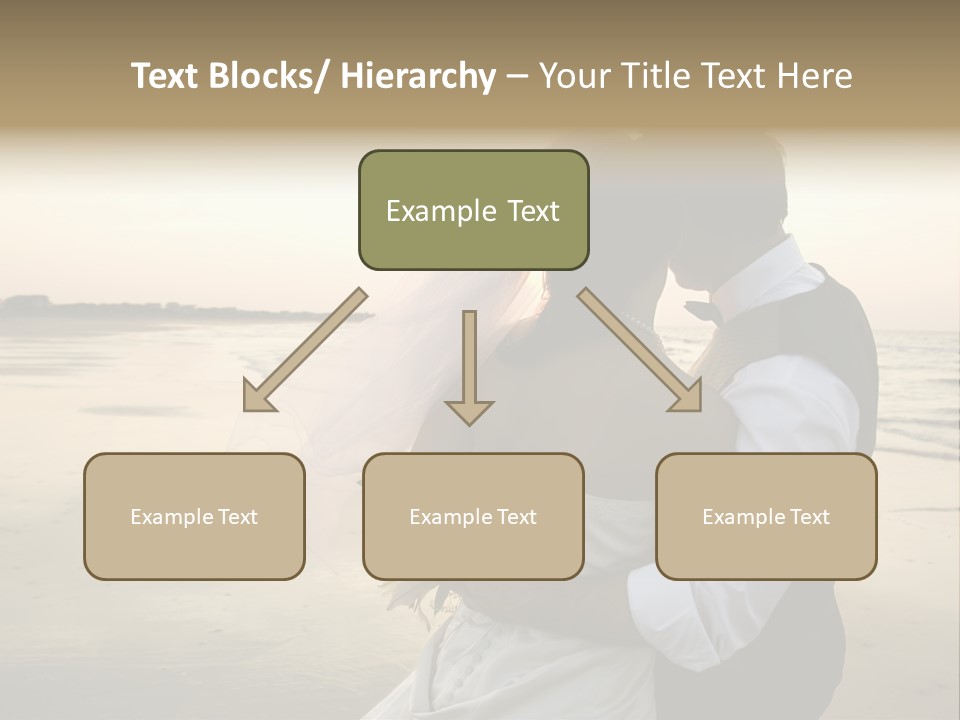 Text Blocks/ Hierarchy – Your Title Text Here

Example Text

Example Text

Example Text

Example Text